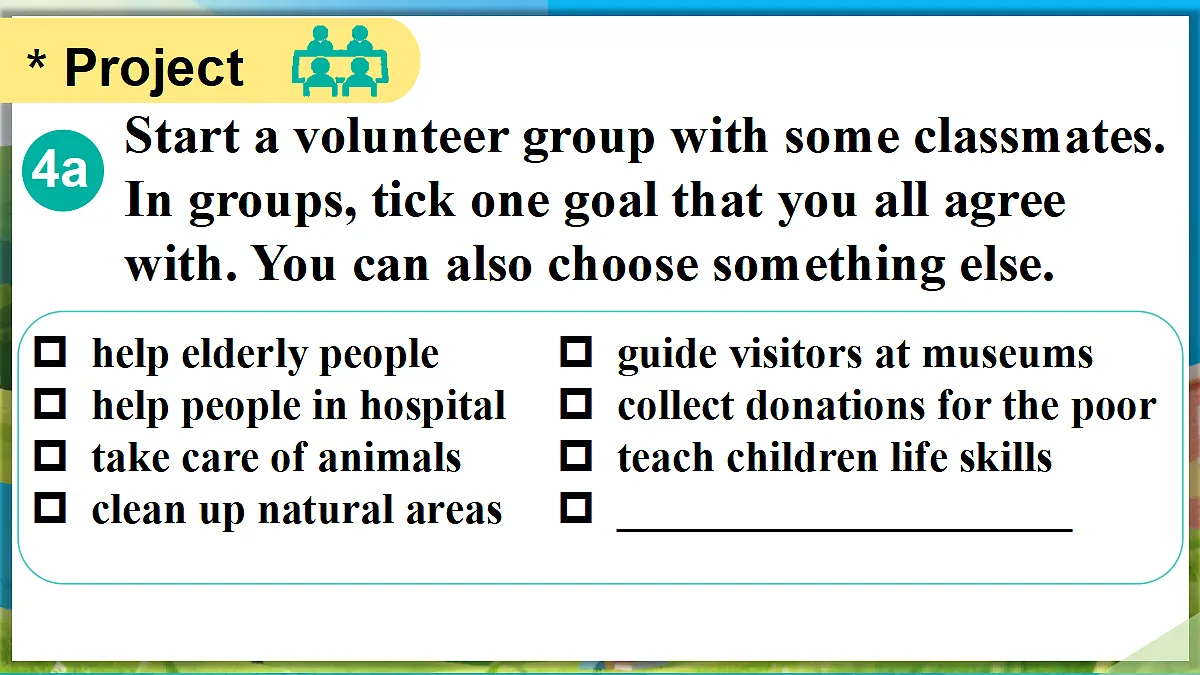 * Project

4a Start a volunteer group with some classmates. In groups, tick one goal that you all agree with. You can also choose something else.

☐ help elderly people
☐ help people in hospital
☐ take care of animals
☐ clean up natural areas

☐ guide visitors at museums
☐ collect donations for the poor
☐ teach children life skills
☐ ____________________